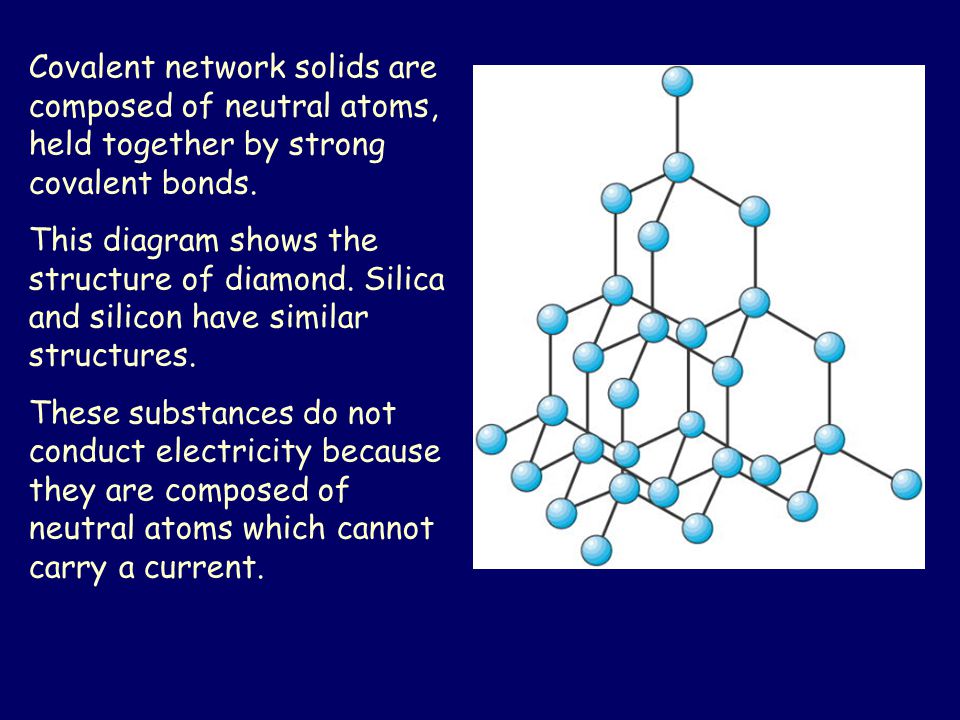 Covalent network solids are composed of neutral atoms, held together by strong covalent bonds.

This diagram shows the structure of diamond. Silica and silicon have similar structures.

These substances do not conduct electricity because they are composed of neutral atoms which cannot carry a current.